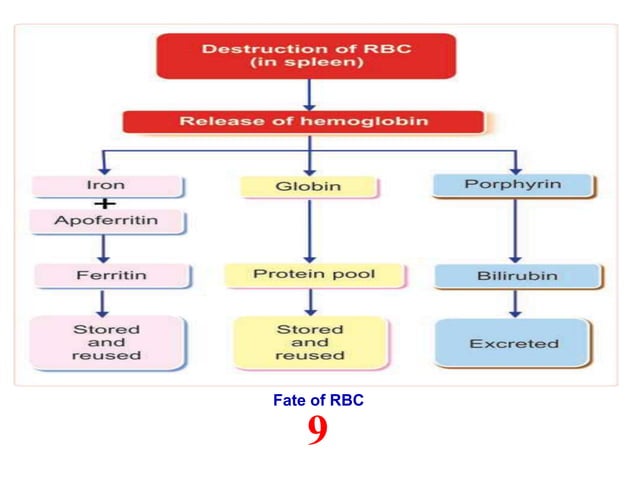 Destruction of RBC (in spleen)

Release of hemoglobin

Iron
+
Apoferritin

Ferritin

Stored and reused

Globin

Protein pool

Stored and reused

Porphyrin

Bilirubin

Excreted

Fate of RBC

9